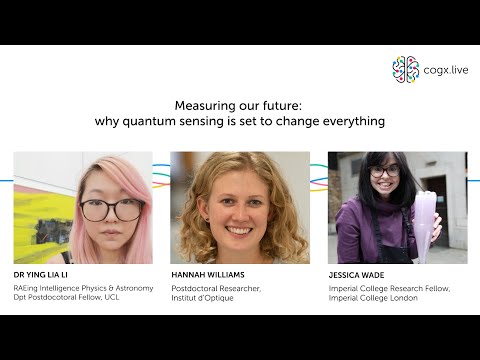 cogx.live

Measuring our future:
why quantum sensing is set to change everything

DR YING LIA LI
RAEing Intelligence Physics & Astronomy Dpt Postdocotoral Fellow, UCL

HANNAH WILLIAMS
Postdoctoral Researcher, Institut d'Optique

JESSICA WADE
Imperial College Research Fellow, Imperial College London